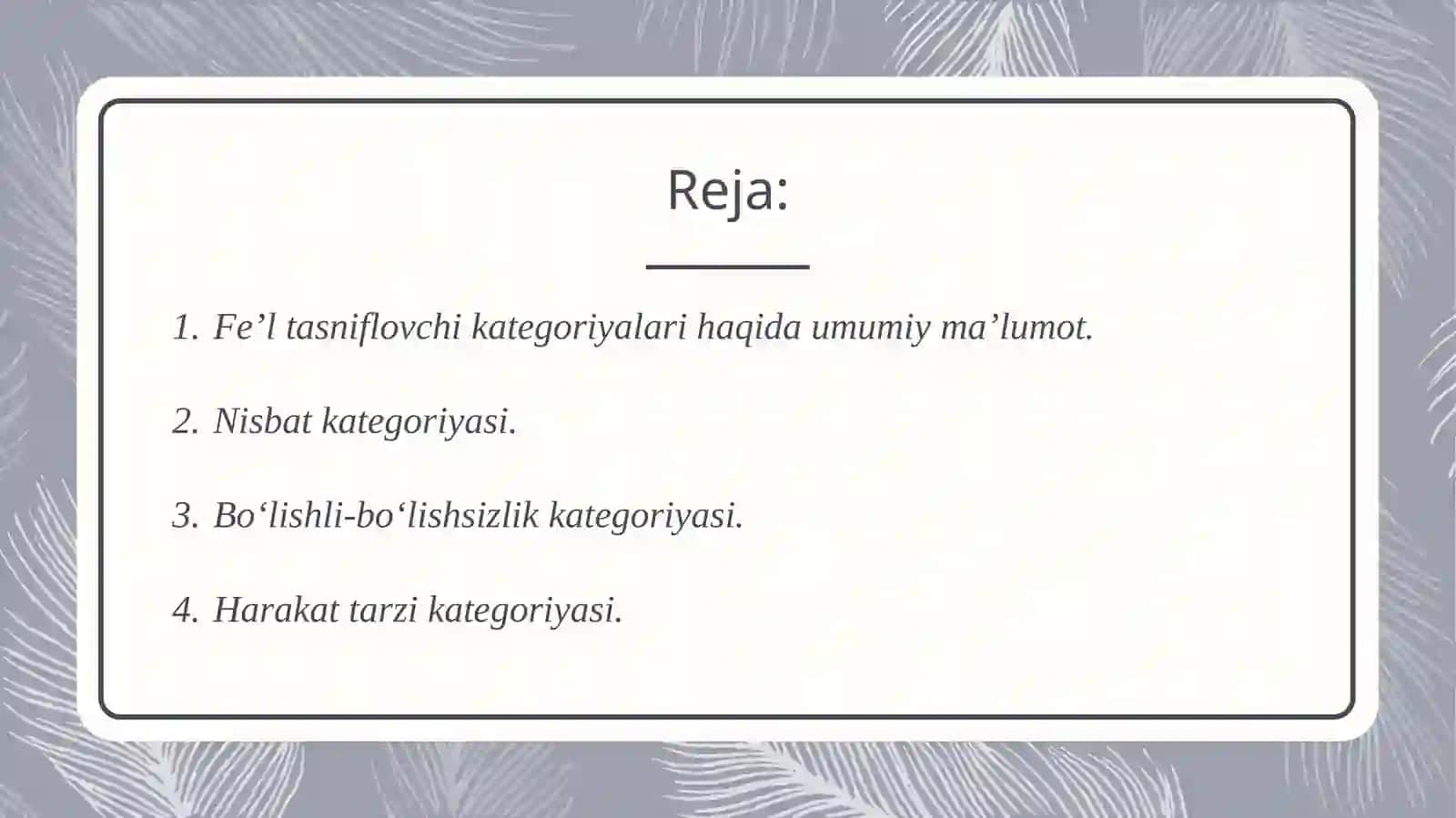 Reja:

1. Fe’l tasniflovchi kategoriyalari haqida umumiy ma’lumot.

2. Nisbat kategoriyasi.

3. Bo‘lishli-bo‘lishsizlik kategoriyasi.

4. Harakat tarzi kategoriyasi.